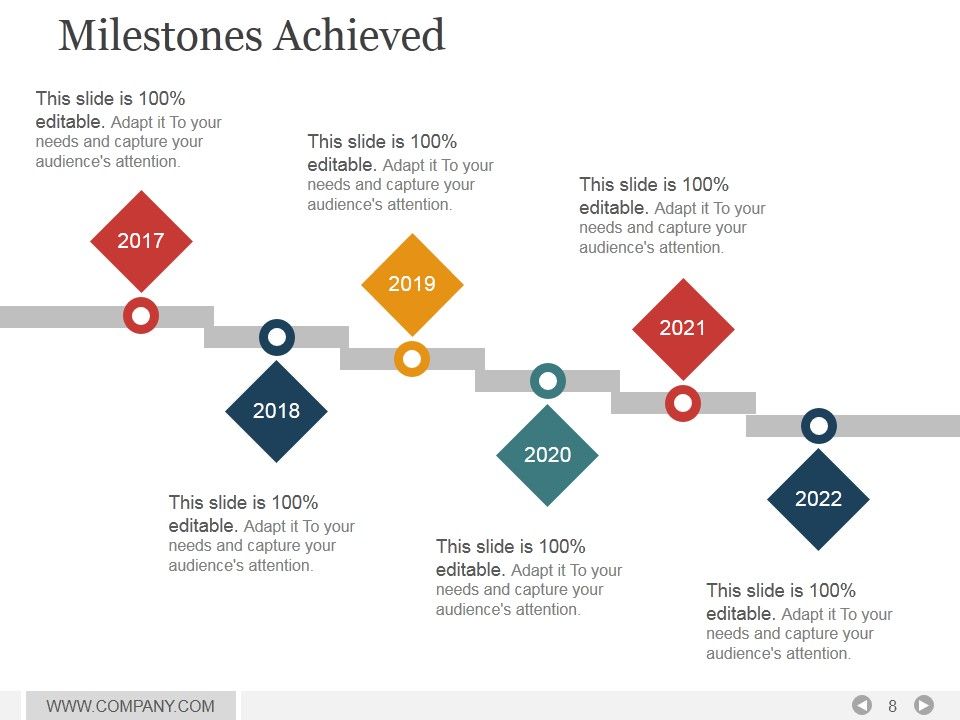 Milestones Achieved

This slide is 100% editable. Adapt it To your needs and capture your audience's attention.

2017

This slide is 100% editable. Adapt it To your needs and capture your audience's attention.

2019

This slide is 100% editable. Adapt it To your needs and capture your audience's attention.

2021

2018

This slide is 100% editable. Adapt it To your needs and capture your audience's attention.

2020

This slide is 100% editable. Adapt it To your needs and capture your audience's attention.

2022

This slide is 100% editable. Adapt it To your needs and capture your audience's attention.

WWW.COMPANY.COM

8